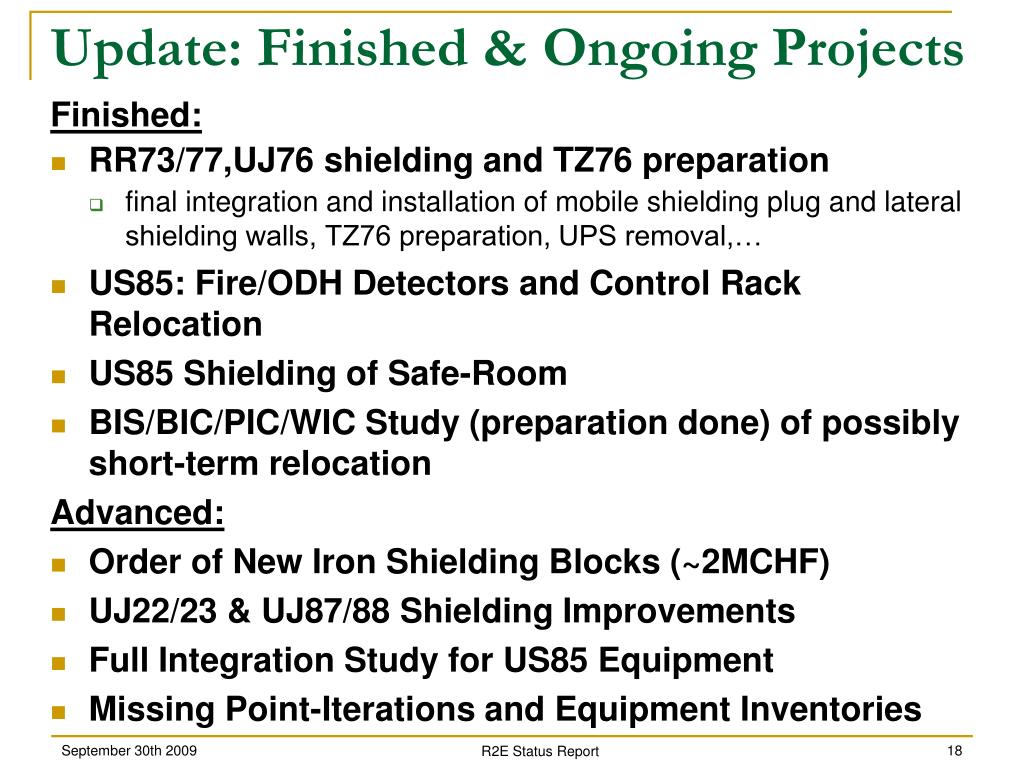 Update: Finished & Ongoing Projects

Finished:

RR73/77,UJ76 shielding and TZ76 preparation

final integration and installation of mobile shielding plug and lateral shielding walls, TZ76 preparation, UPS removal,…

US85: Fire/ODH Detectors and Control Rack Relocation

US85 Shielding of Safe-Room

BIS/BIC/PIC/WIC Study (preparation done) of possibly short-term relocation

Advanced:

Order of New Iron Shielding Blocks (~2MCHF)

UJ22/23 & UJ87/88 Shielding Improvements

Full Integration Study for US85 Equipment

Missing Point-Iterations and Equipment Inventories

September 30th 2009

R2E Status Report

18